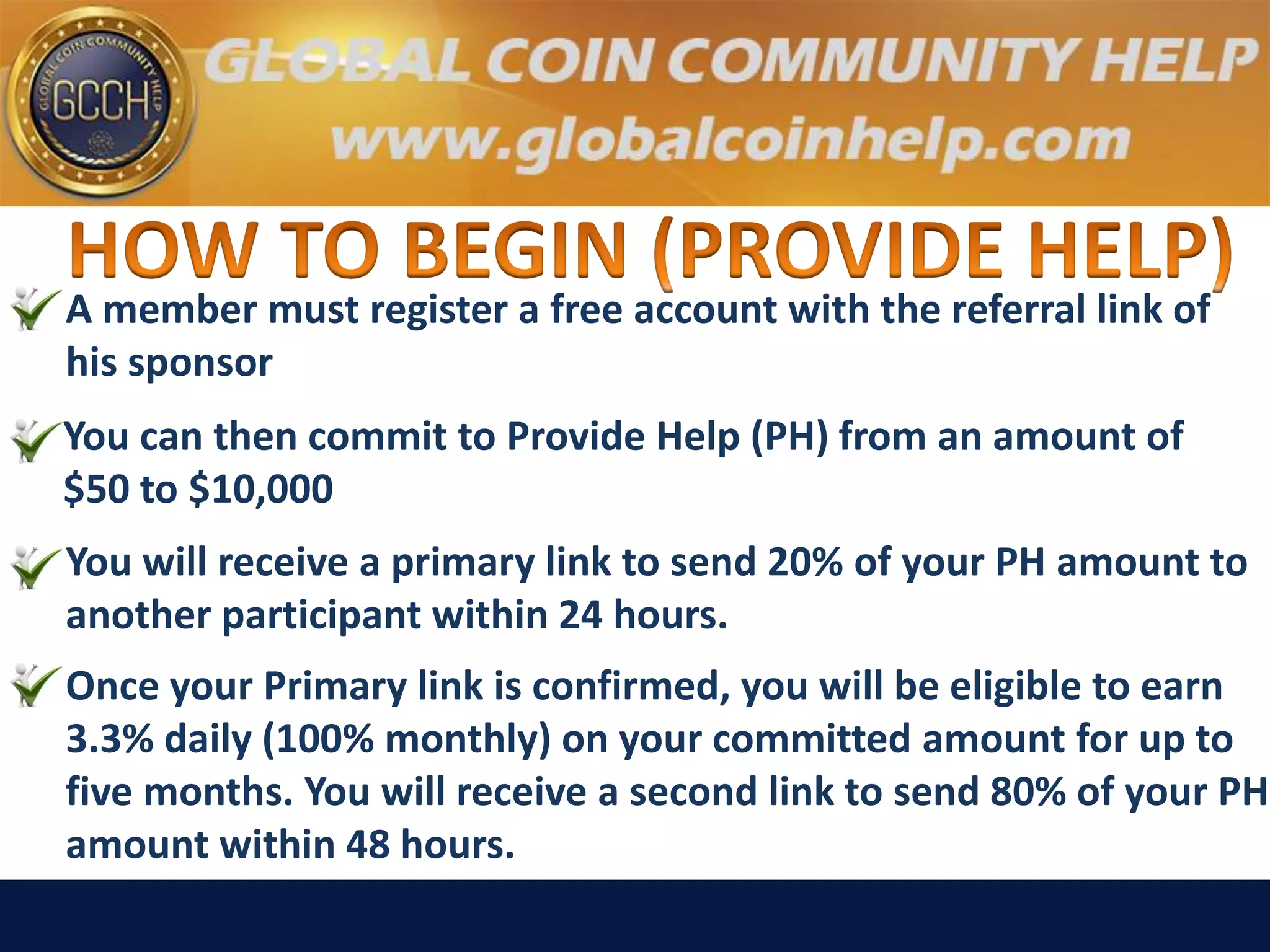 GLOBAL COIN COMMUNITY HELP

GCCH

GLOBAL COIN COMMUNITY HELP
www.globalcoinhelp.com

HOW TO BEGIN (PROVIDE HELP)

A member must register a free account with the referral link of his sponsor

You can then commit to Provide Help (PH) from an amount of \$50 to \$10,000

You will receive a primary link to send 20% of your PH amount to another participant within 24 hours.

Once your Primary link is confirmed, you will be eligible to earn 3.3% daily (100% monthly) on your committed amount for up to five months. You will receive a second link to send 80% of your PH amount within 48 hours.